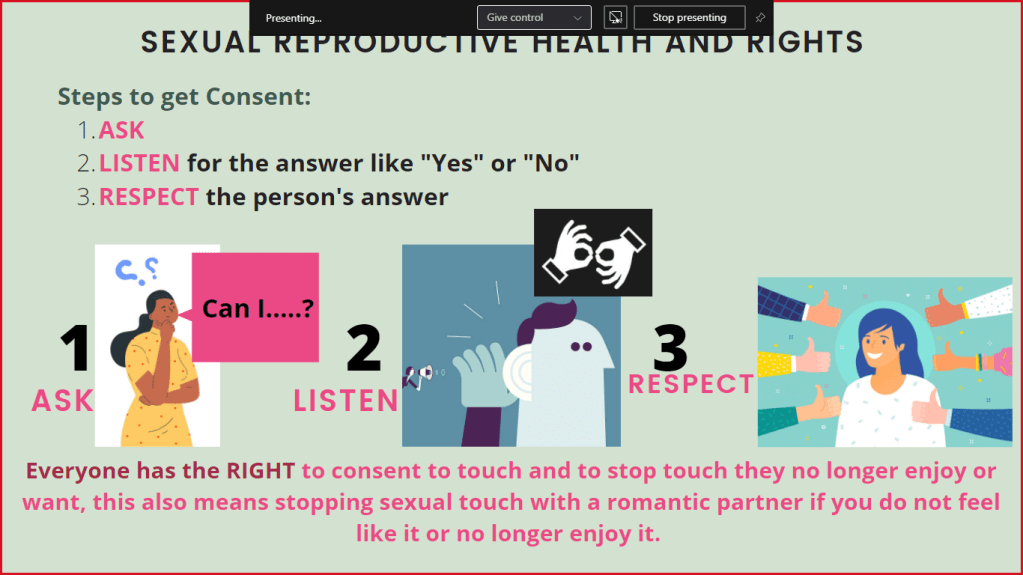 Presenting... Give control Stop presenting

SEXUAL REPRODUCTIVE HEALTH AND RIGHTS

Steps to get Consent:
1. ASK
2. LISTEN for the answer like "Yes" or "No"
3. RESPECT the person's answer

1 ASK

Can I.....?

2 LISTEN

3 RESPECT

Everyone has the RIGHT to consent to touch and to stop touch they no longer enjoy or want, this also means stopping sexual touch with a romantic partner if you do not feel like it or no longer enjoy it.